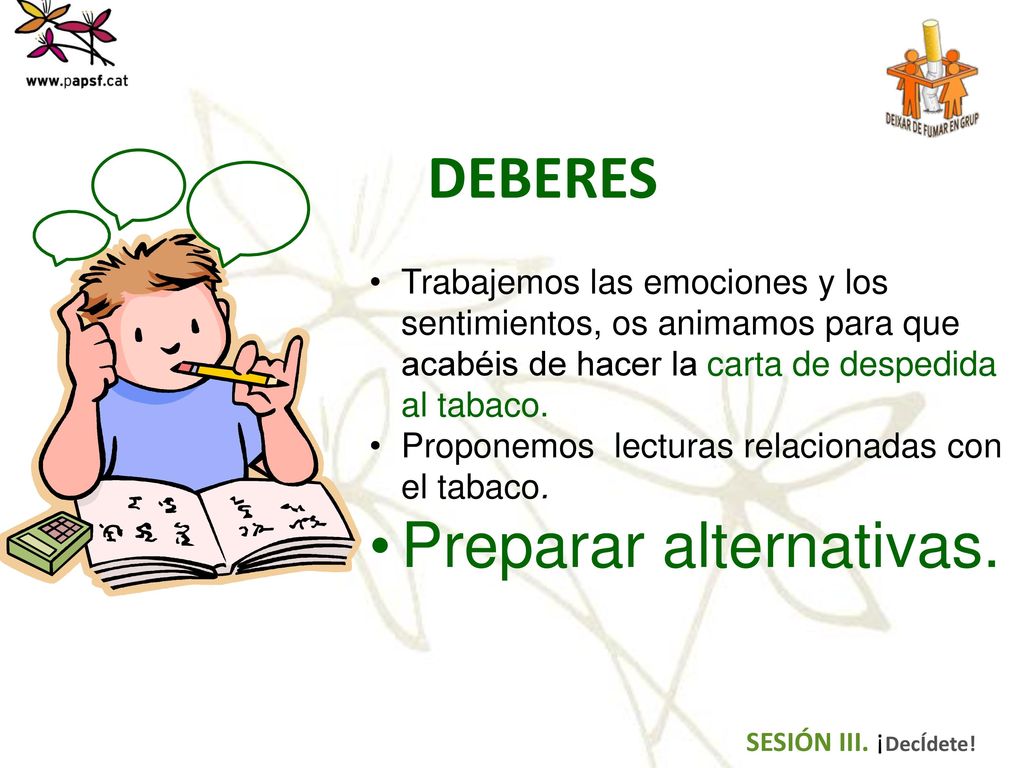 www.papsf.cat

DEIXAR DE FUMAR EN GRUP

DEBERES

• Trabajemos las emociones y los sentimientos, os animamos para que acabéis de hacer la carta de despedida al tabaco.
• Proponemos lecturas relacionadas con el tabaco.
• Preparar alternativas.

SESIÓN III. ¡DecÍdete!